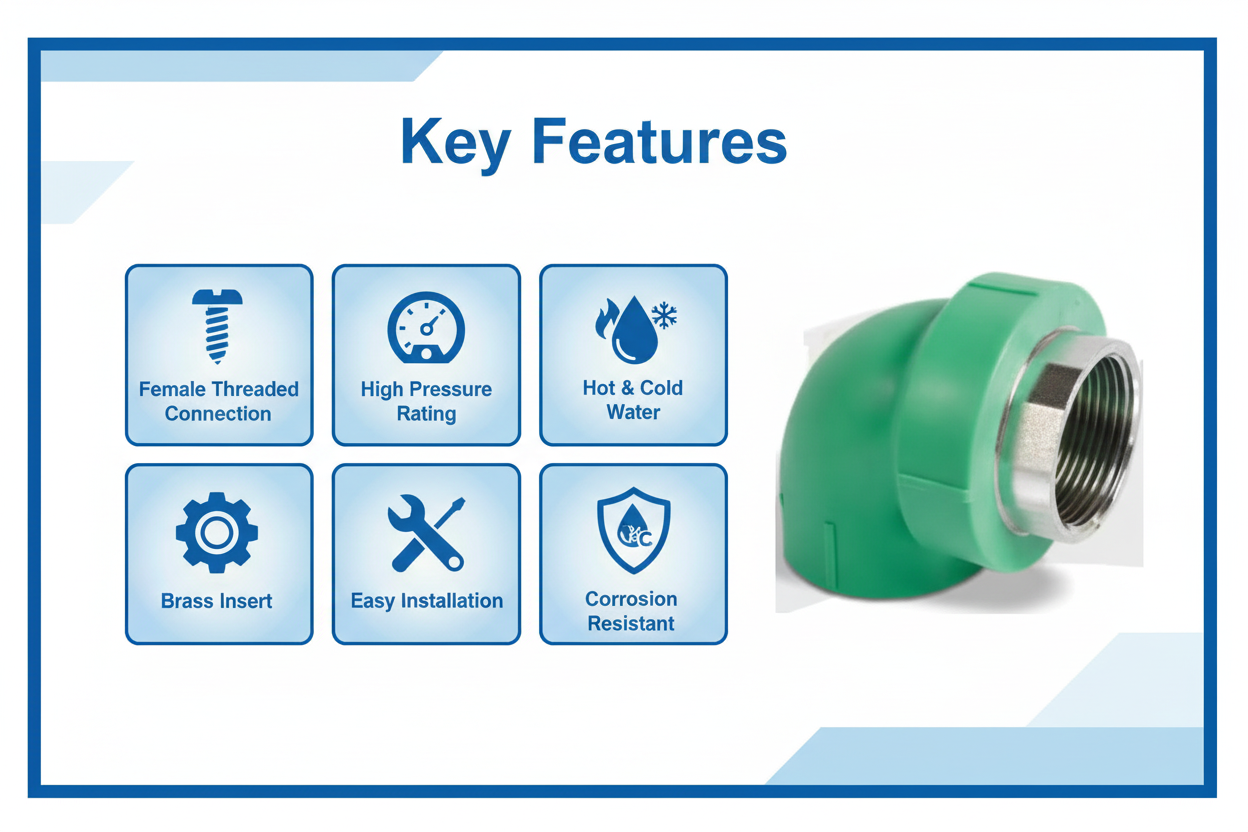 Key Features

Female Threaded Connection

High Pressure Rating

Hot & Cold Water

Brass Insert

Easy Installation

Corrosion Resistant